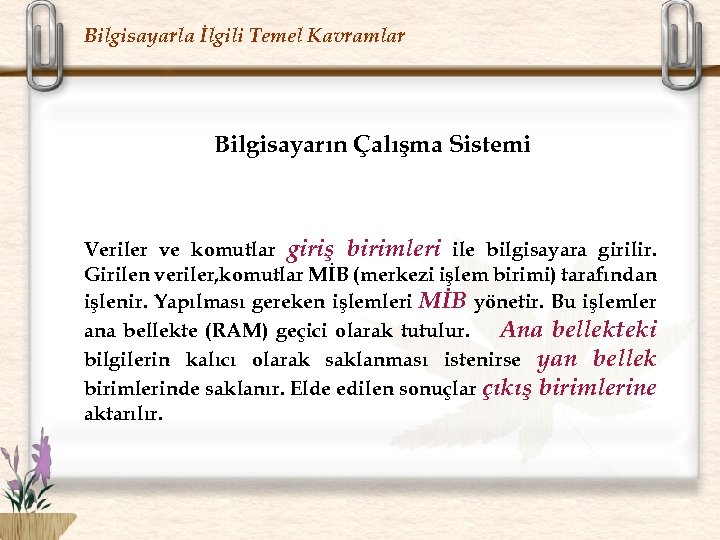 Bilgisayarla İlgili Temel Kavramlar

Bilgisayarın Çalışma Sistemi

Veriler ve komutlar giriş birimleri ile bilgisayara girilir. Girilen veriler,komutlar MİB (merkezi işlem birimi) tarafından işlenir. Yapılması gereken işlemleri MİB yönetir. Bu işlemler ana bellekte (RAM) geçici olarak tutulur. Ana bellekteki bilgilerin kalıcı olarak saklanması istenirse yan bellek birimlerinde saklanır. Elde edilen sonuçlar çıkış birimlerine aktarılır.